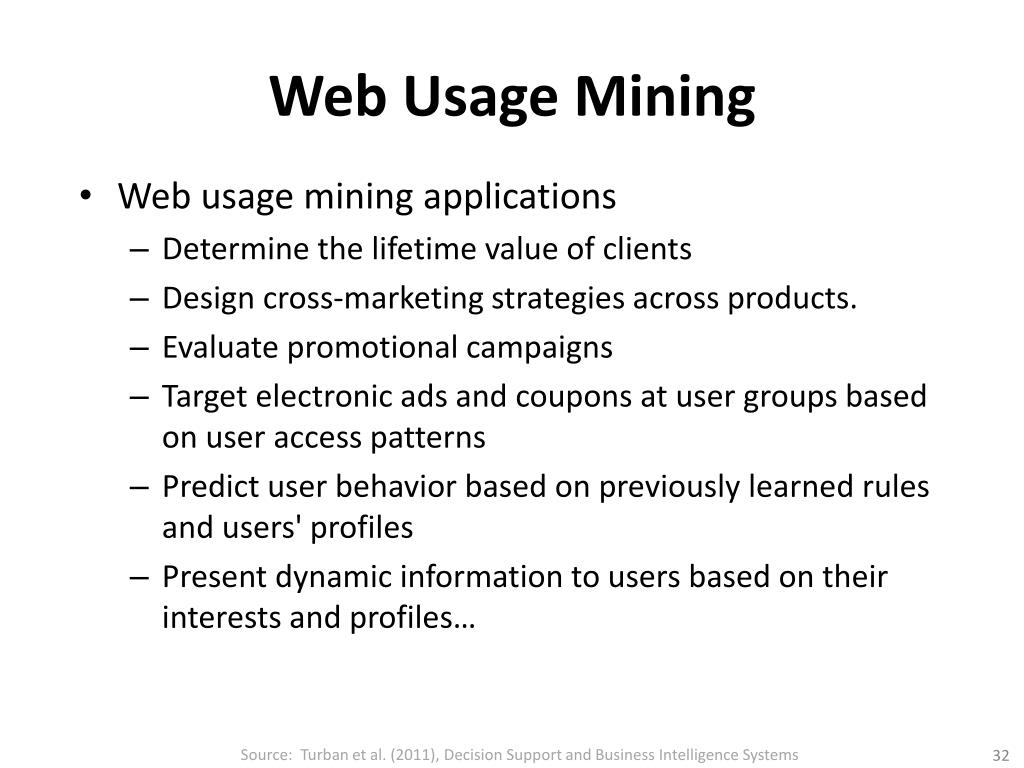 Web Usage Mining

• Web usage mining applications
– Determine the lifetime value of clients
– Design cross-marketing strategies across products.
– Evaluate promotional campaigns
– Target electronic ads and coupons at user groups based on user access patterns
– Predict user behavior based on previously learned rules and users' profiles
– Present dynamic information to users based on their interests and profiles…

Source: Turban et al. (2011), Decision Support and Business Intelligence Systems

32